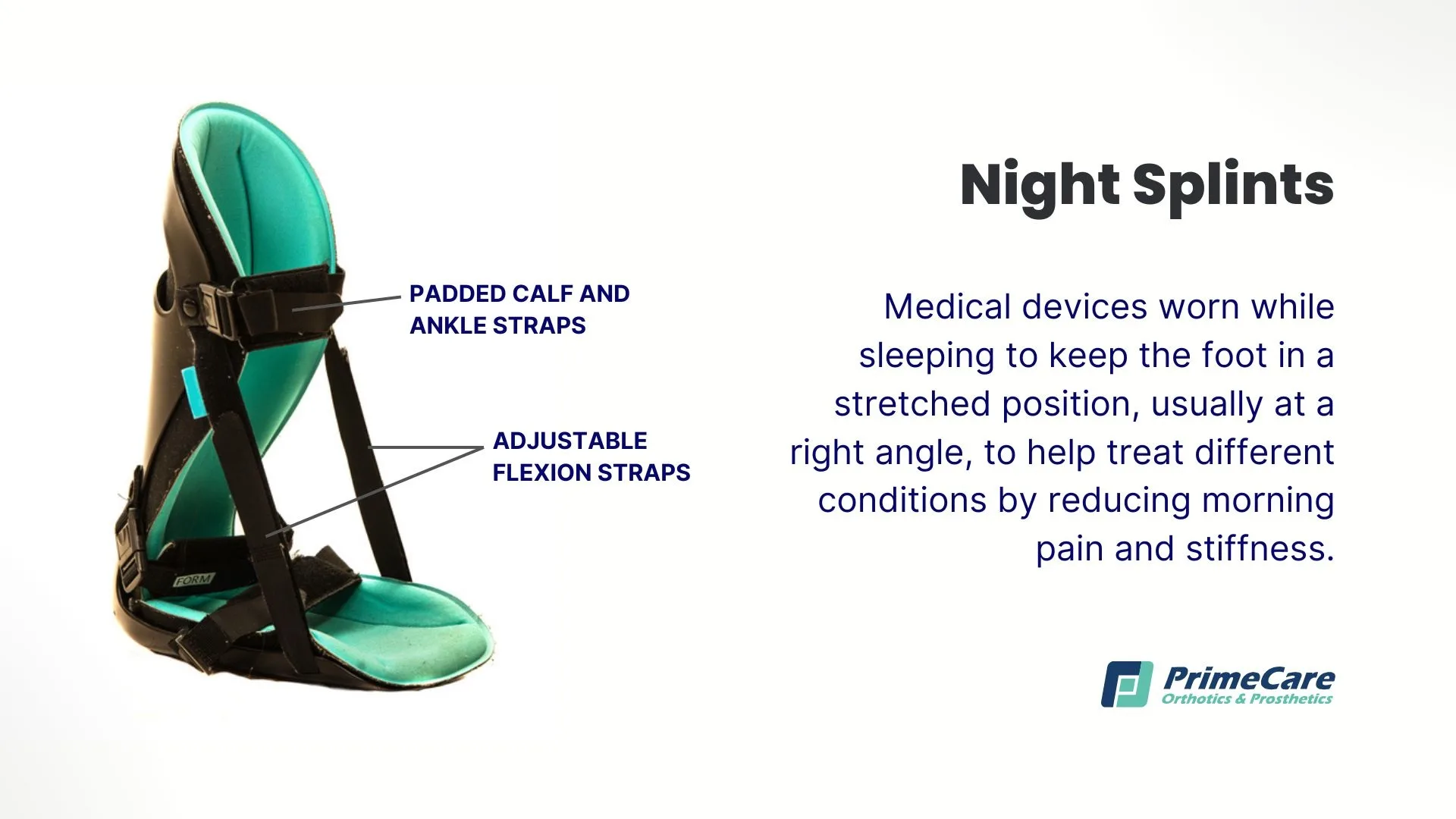 PADDED CALF AND ANKLE STRAPS

ADJUSTABLE FLEXION STRAPS

FORM

Night Splints

Medical devices worn while sleeping to keep the foot in a stretched position, usually at a right angle, to help treat different conditions by reducing morning pain and stiffness.

PrimeCare
Orthotics & Prosthetics